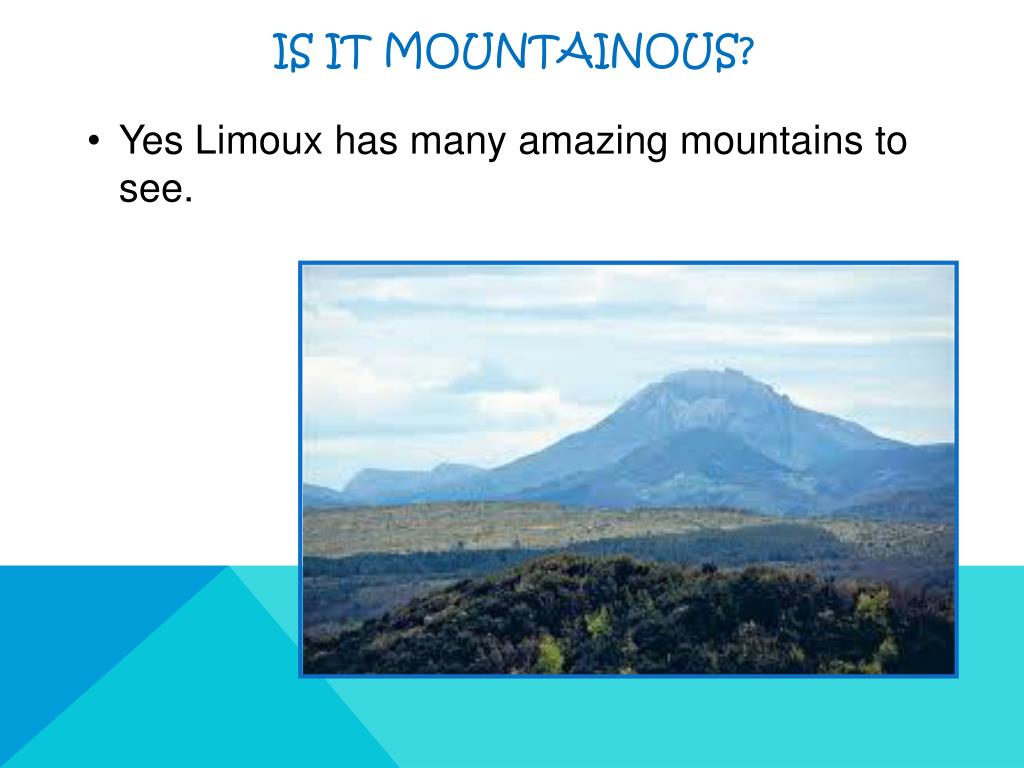 IS IT MOUNTAINOUS?

• Yes Limoux has many amazing mountains to see.